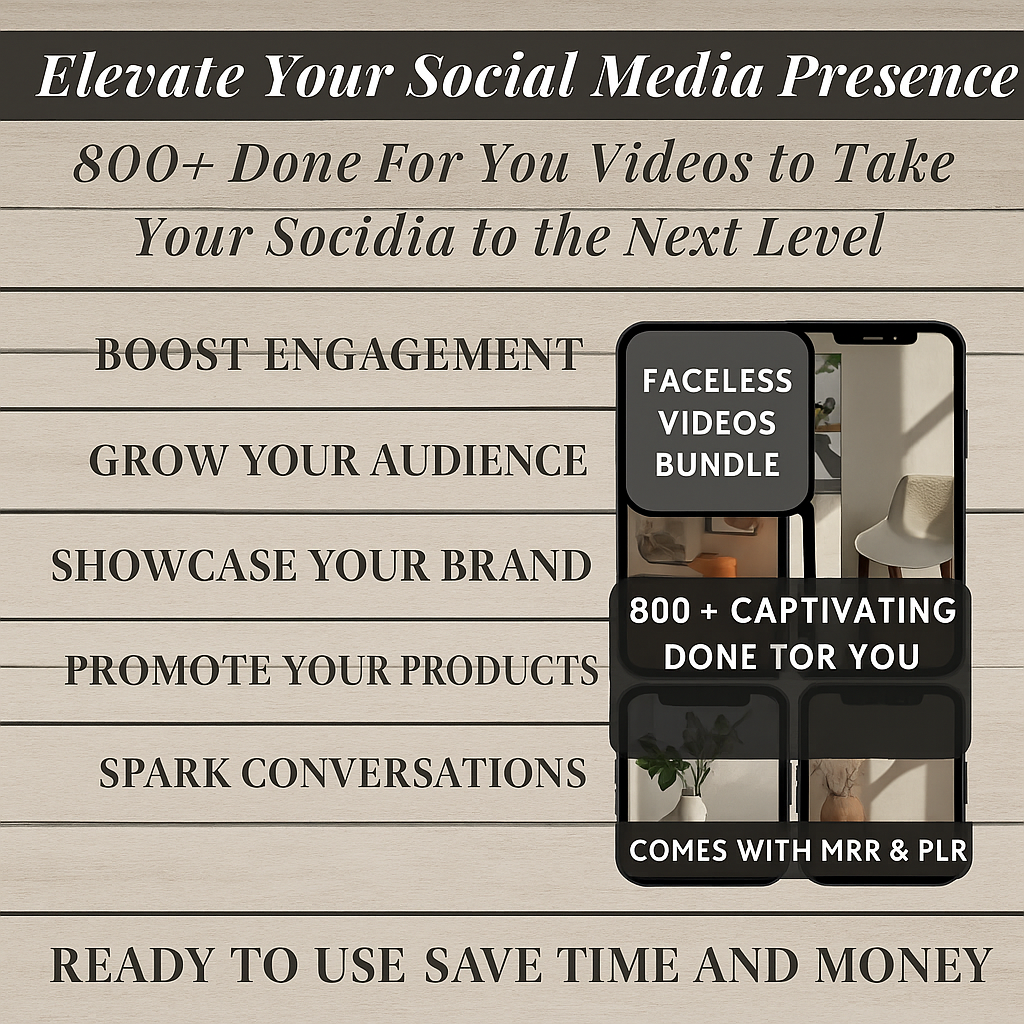 Elevate Your Social Media Presence

800+ Done For You Videos to Take Your Socidia to the Next Level

BOOST ENGAGEMENT

GROW YOUR AUDIENCE

SHOWCASE YOUR BRAND

PROMOTE YOUR PRODUCTS

SPARK CONVERSATIONS

FACELESS VIDEOS BUNDLE

800 + CAPTIVATING DONE TOR YOU

COMES WITH MRR & PLR

READY TO USE SAVE TIME AND MONEY